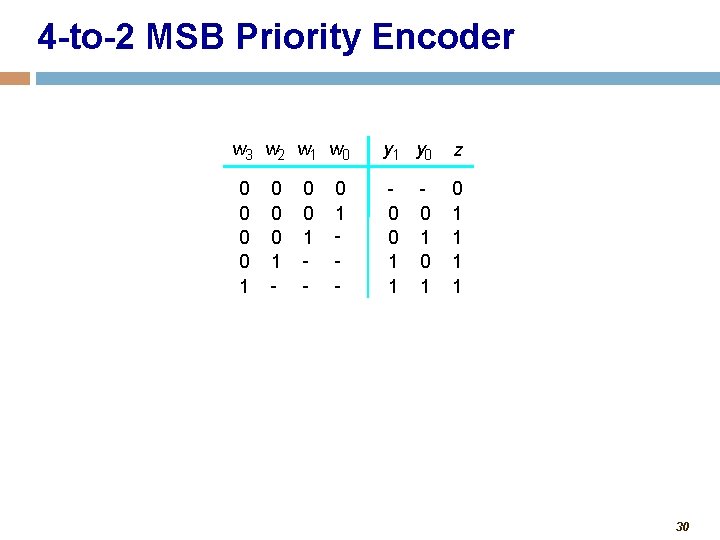 4-to-2 MSB Priority Encoder

| $w_3$ | $w_2$ | $w_1$ | $w_0$ | $y_1$ | $y_0$ | $z$ |
|---|---|---|---|---|---|---|
| 0 | 0 | 0 | 0 | - | - | 0 |
| 0 | 0 | 0 | 1 | 0 | 0 | 1 |
| 0 | 0 | 1 | - | 0 | 1 | 1 |
| 0 | 1 | - | - | 1 | 0 | 1 |
| 1 | - | - | - | 1 | 1 | 1 |

30